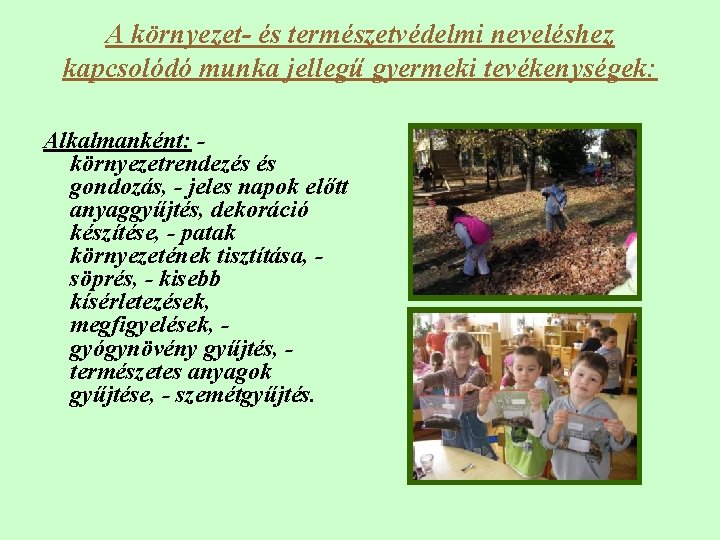 A környezet- és természetvédelmi neveléshez kapcsolódó munka jellegű gyermeki tevékenységek:

Alkalmanként: - környezetrendezés és gondozás, - jeles napok előtt anyaggyűjtés, dekoráció készítése, - patak környezetének tisztítása, - söprés, - kisebb kísérletezések, megfigyelések, - gyógynövény gyűjtés, - természetes anyagok gyűjtése, - szemétgyűjtés.